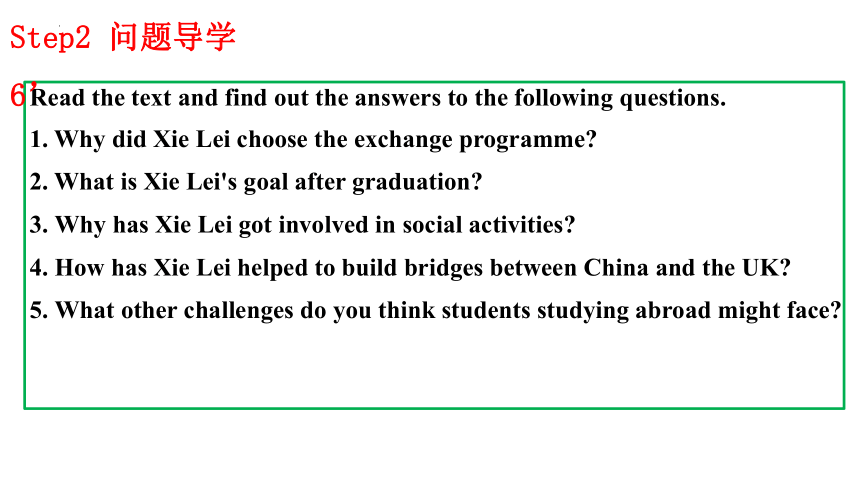 Step2 问题导学

6' Read the text and find out the answers to the following questions.

1. Why did Xie Lei choose the exchange programme?

2. What is Xie Lei's goal after graduation?

3. Why has Xie Lei got involved in social activities?

4. How has Xie Lei helped to build bridges between China and the UK?

5. What other challenges do you think students studying abroad might face?